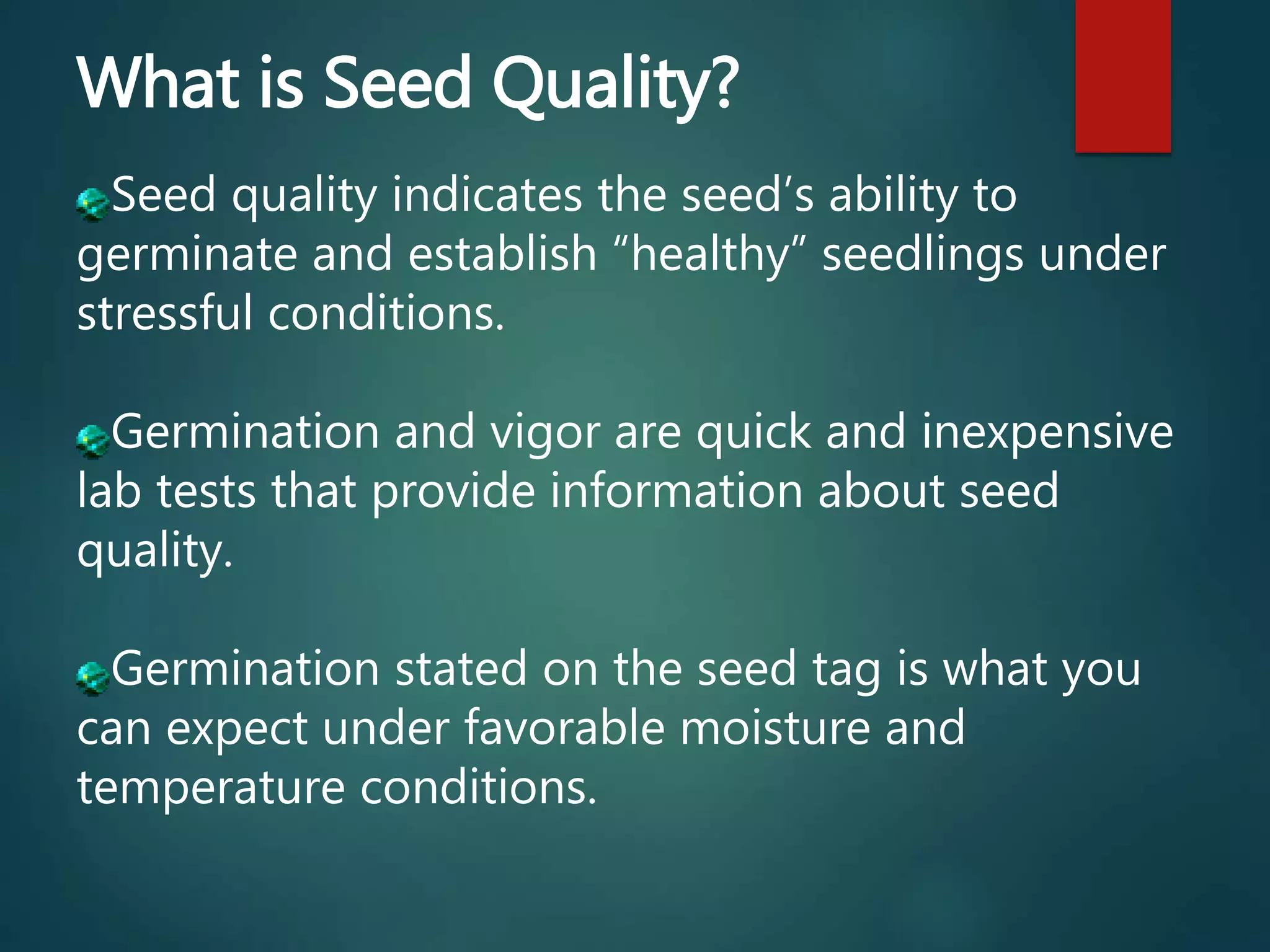 What is Seed Quality?

Seed quality indicates the seed’s ability to germinate and establish “healthy” seedlings under stressful conditions.

Germination and vigor are quick and inexpensive lab tests that provide information about seed quality.

Germination stated on the seed tag is what you can expect under favorable moisture and temperature conditions.